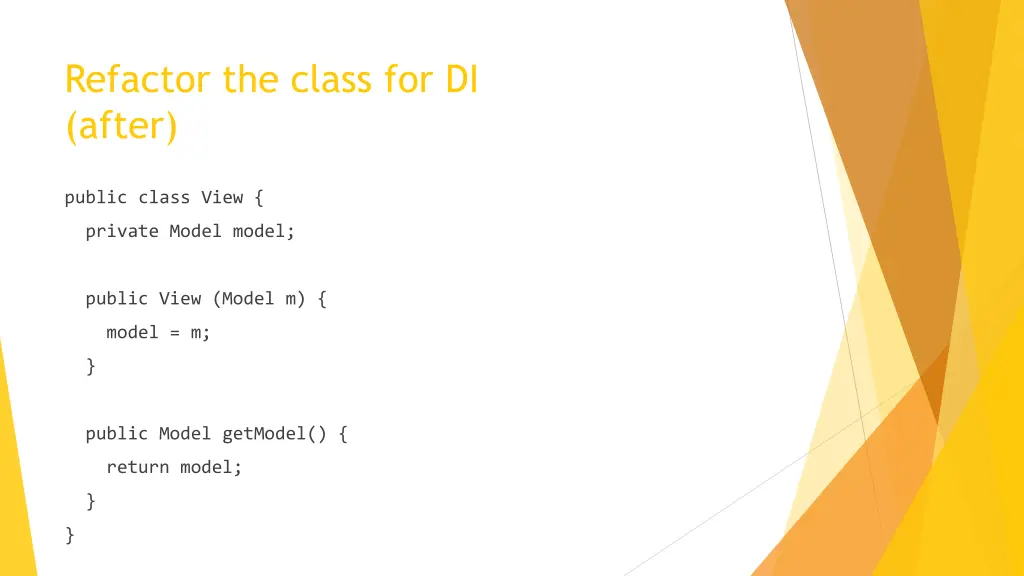 Refactor the class for DI (after)

public class View {
  private Model model;

  public View (Model m) {
    model = m;
  }

  public Model getModel() {
    return model;
  }
}